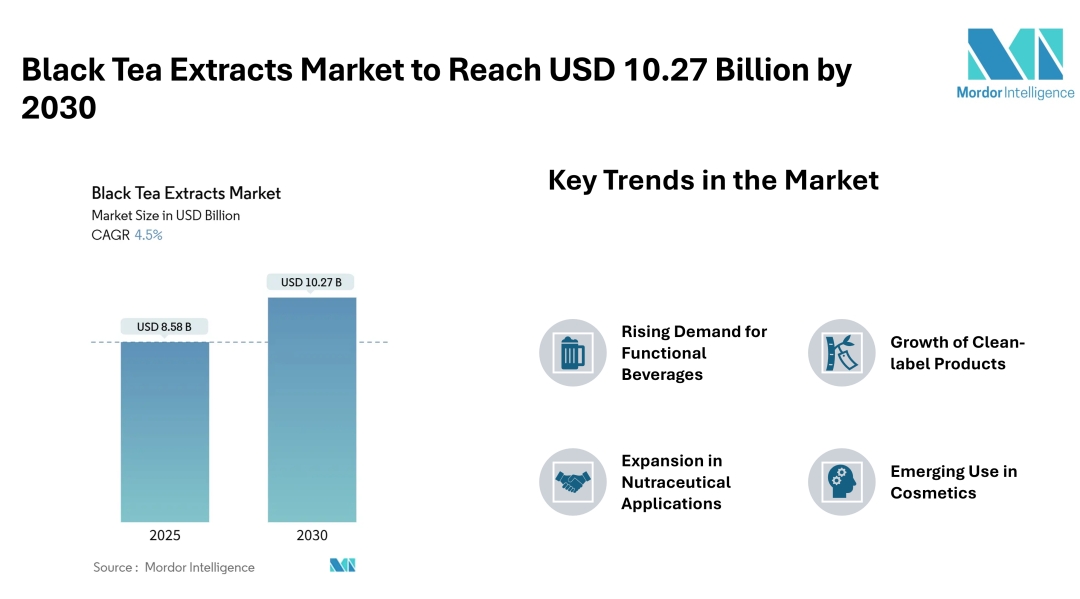 Black Tea Extracts Market to Reach USD 10.27 Billion by 2030

Mordor Intelligence

Black Tea Extracts Market
Market Size in USD Billion
CAGR 4.5%

USD 8.58 B
USD 10.27 B

2025
2030

Source : Mordor Intelligence

Key Trends in the Market

Rising Demand for Functional Beverages

Growth of Clean-label Products

Expansion in Nutraceutical Applications

Emerging Use in Cosmetics